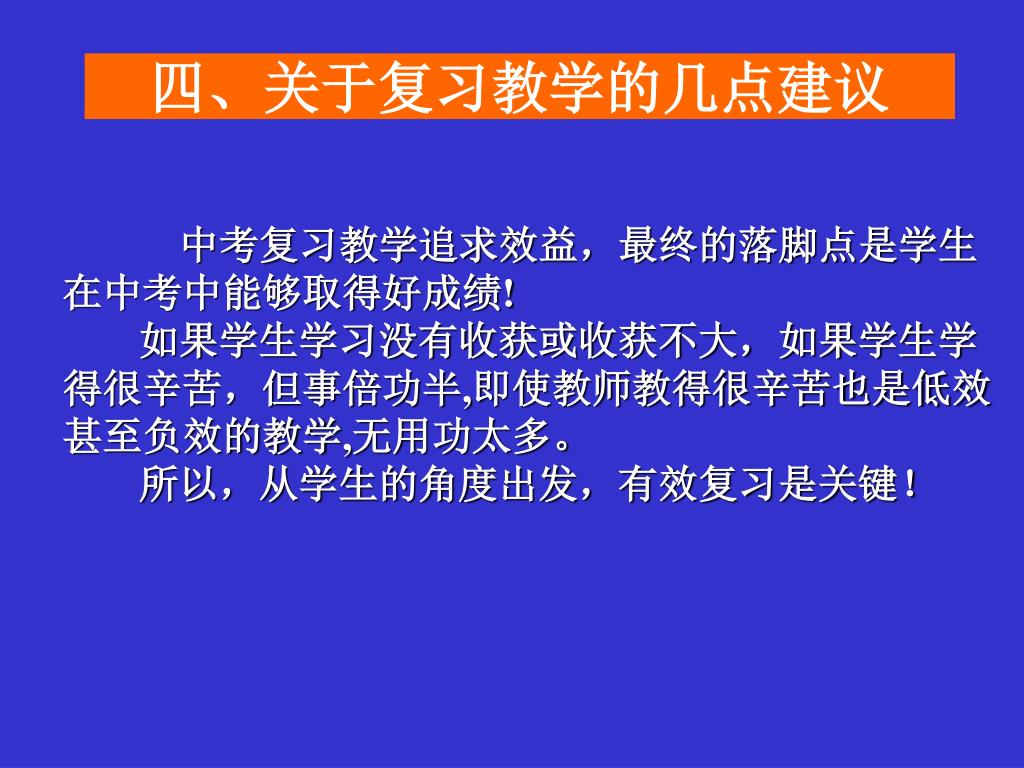 四、关于复习教学的几点建议

中考复习教学追求效益，最终的落脚点是学生在中考中能够取得好成绩!

如果学生学习没有收获或收获不大，如果学生学得很辛苦，但事倍功半,即使教师教得很辛苦也是低效甚至负效的教学,无用功太多。

所以，从学生的角度出发，有效复习是关键！